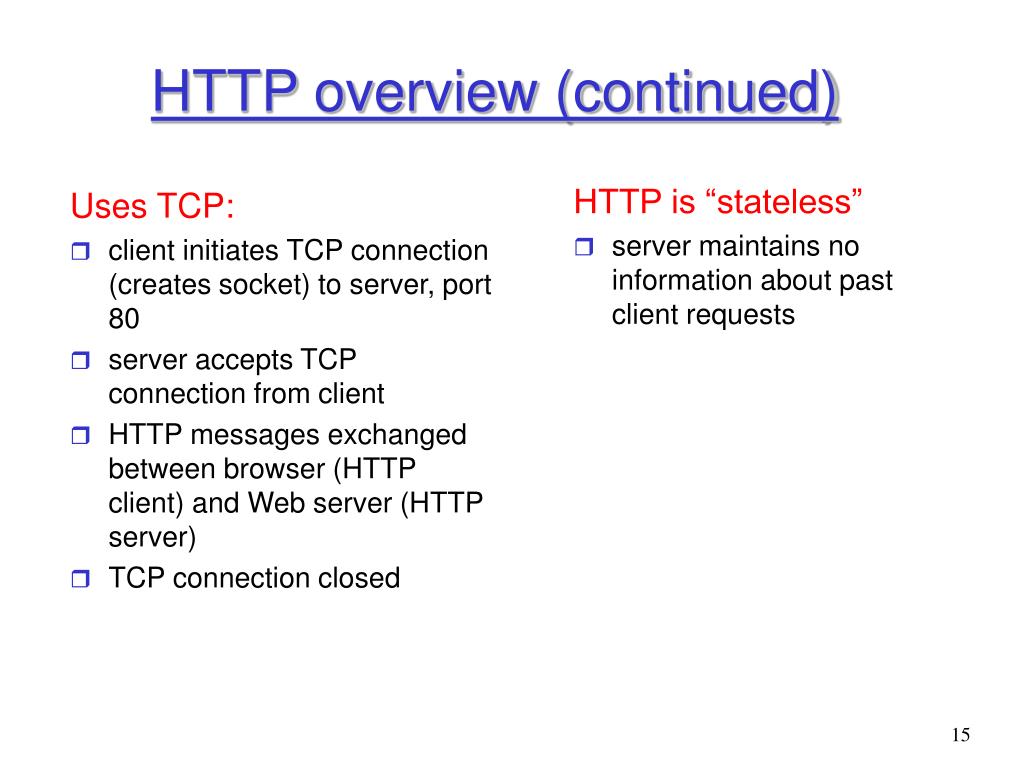 HTTP overview (continued)

Uses TCP:

- client initiates TCP connection (creates socket) to server, port 80
- server accepts TCP connection from client
- HTTP messages exchanged between browser (HTTP client) and Web server (HTTP server)
- TCP connection closed

HTTP is “stateless”

- server maintains no information about past client requests

15